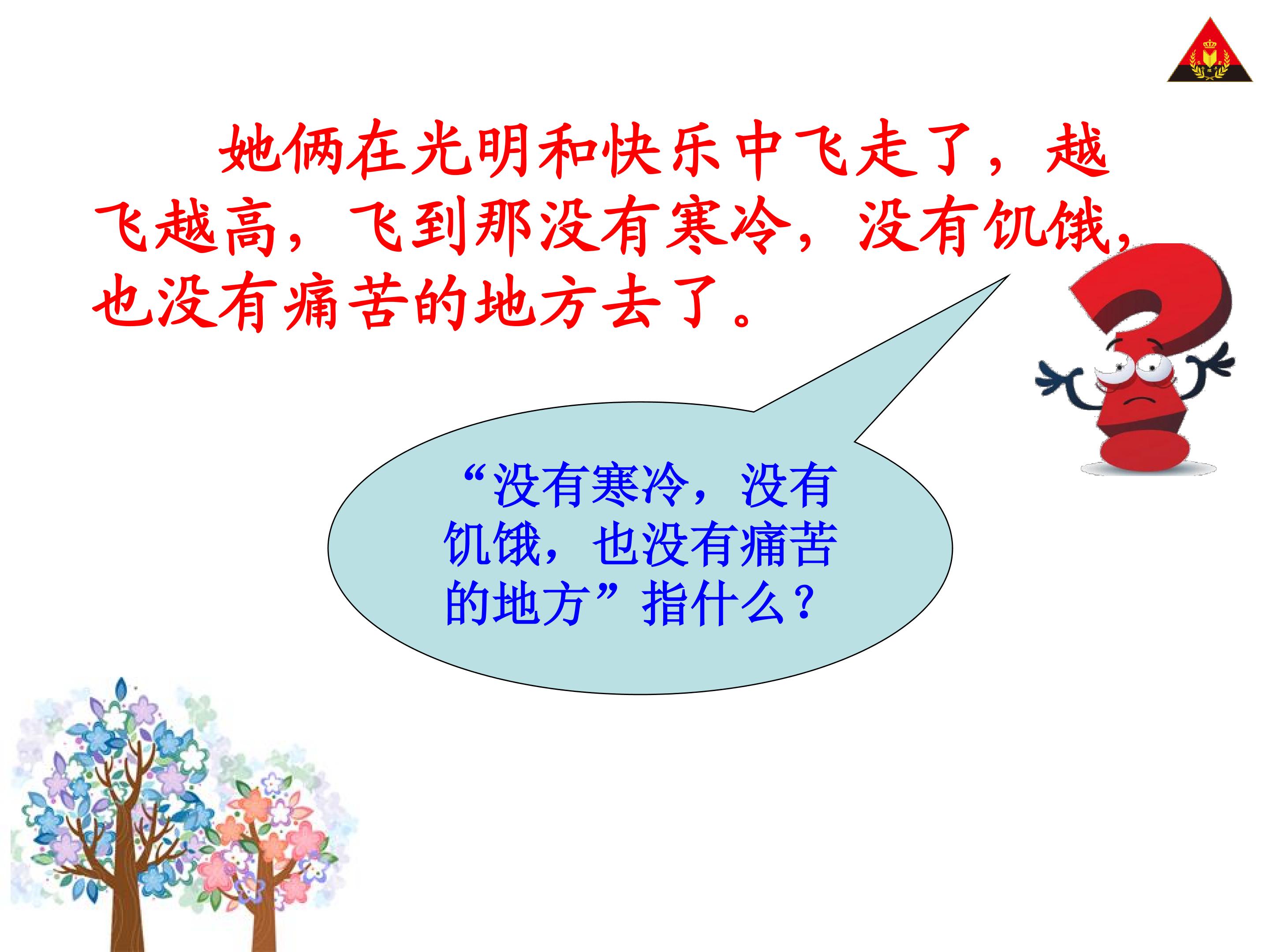 她俩在光明和快乐中飞走了，越飞越高，飞到那没有寒冷，没有饥饿，也没有痛苦的地方去了。

“没有寒冷，没有饥饿，也没有痛苦的地方”指什么？